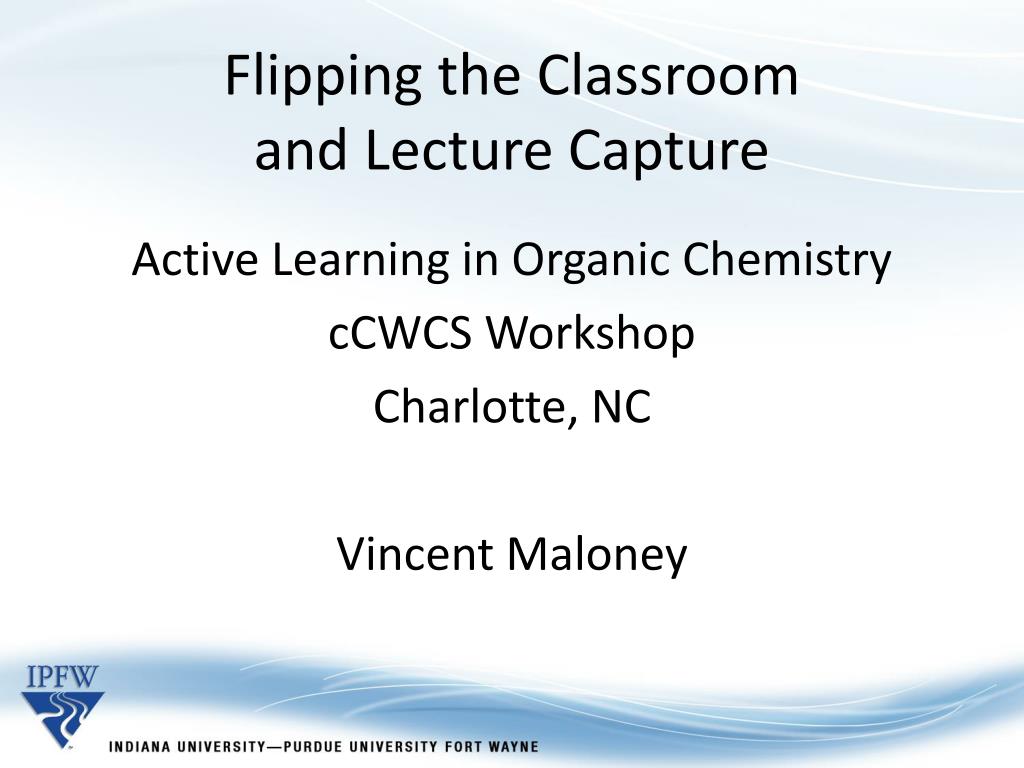 Flipping the Classroom
and Lecture Capture

Active Learning in Organic Chemistry

cCWCS Workshop

Charlotte, NC

Vincent Maloney

IPFW

INDIANA UNIVERSITY—PURDUE UNIVERSITY FORT WAYNE